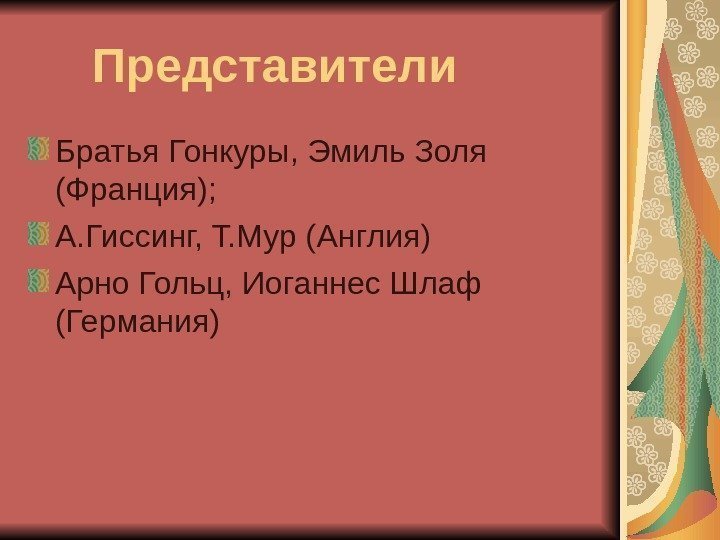 Представители

Братья Гонкуры, Эмиль Золя (Франция);

А.Гиссинг, Т.Мур (Англия)

Арно Гольц, Иоганнес Шлаф (Германия)